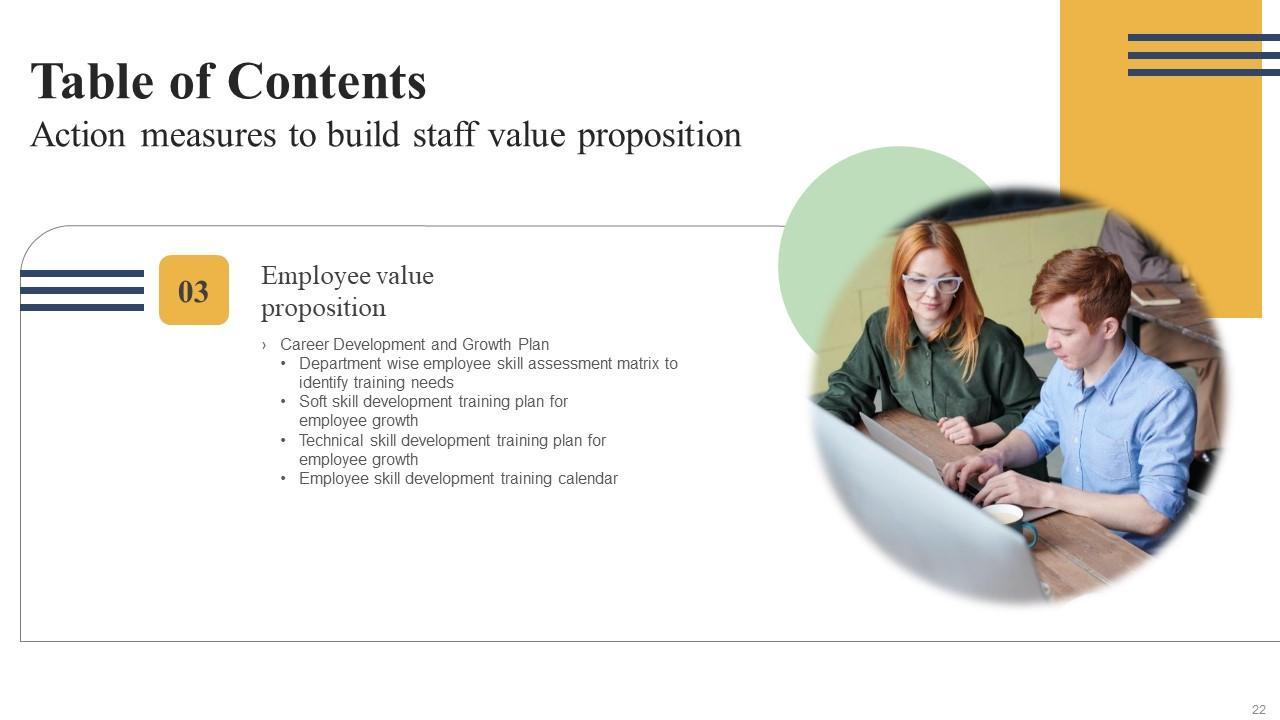 Table of Contents
Action measures to build staff value proposition

03

Employee value proposition

› Career Development and Growth Plan
• Department wise employee skill assessment matrix to identify training needs
• Soft skill development training plan for employee growth
• Technical skill development training plan for employee growth
• Employee skill development training calendar

22